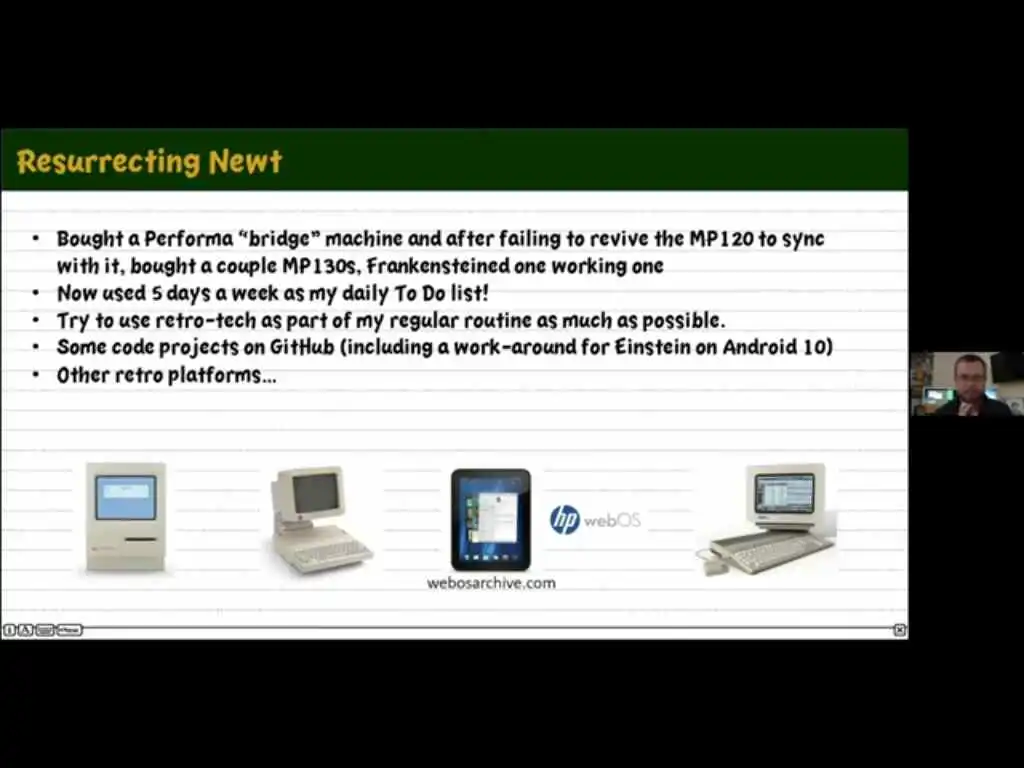 Resurrecting Newt

• Bought a Performa "bridge" machine and after failing to revive the MP120 to sync with it, bought a couple MP130s, Frankensteined one working one
• Now used 5 days a week as my daily To Do list!
• Try to use retro-tech as part of my regular routine as much as possible.
• Some code projects on GitHub (including a work-around for Einstein on Android 10)
• Other retro platforms...

hp webOS

webosarchive.com